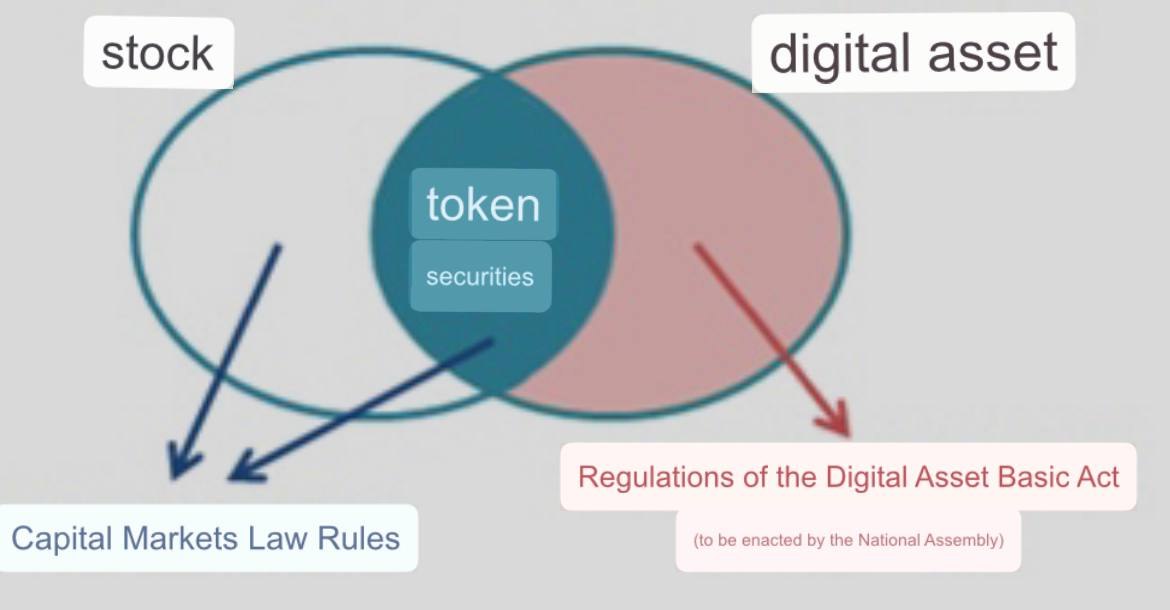 stock

digital asset

token

securities

Capital Markets Law Rules

Regulations of the Digital Asset Basic Act

(to be enacted by the National Assembly)